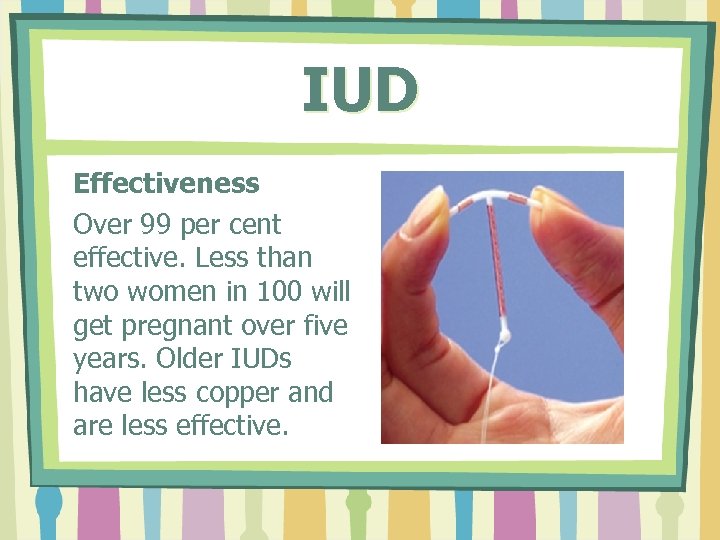 IUD

Effectiveness

Over 99 per cent effective. Less than two women in 100 will get pregnant over five years. Older IUDs have less copper and are less effective.